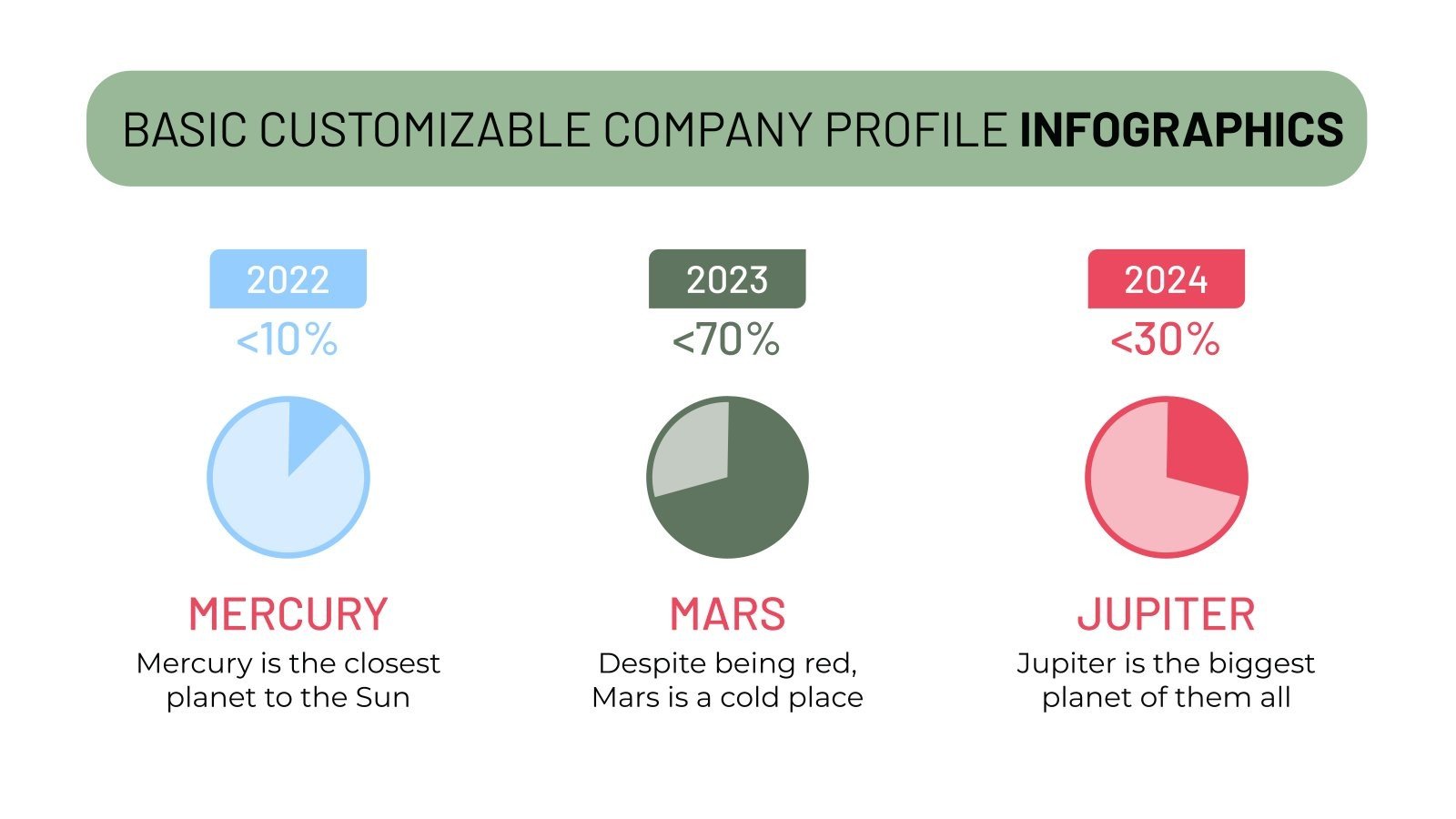 BASIC CUSTOMIZABLE COMPANY PROFILE INFOGRAPHICS

2022

<10%

MERCURY

Mercury is the closest planet to the Sun

2023

<70%

MARS

Despite being red, Mars is a cold place

2024

<30%

JUPITER

Jupiter is the biggest planet of them all